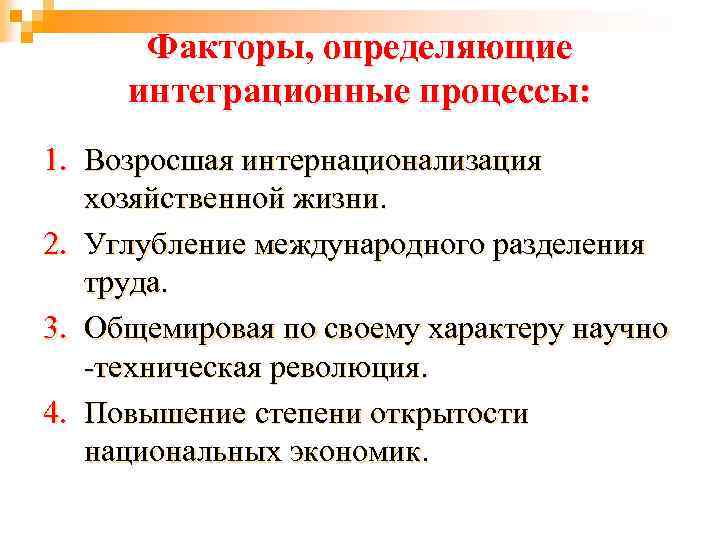 Факторы, определяющие интеграционные процессы:

1. Возросшая интернационализация хозяйственной жизни.
2. Углубление международного разделения труда.
3. Общемировая по своему характеру научно -техническая революция.
4. Повышение степени открытости национальных экономик.